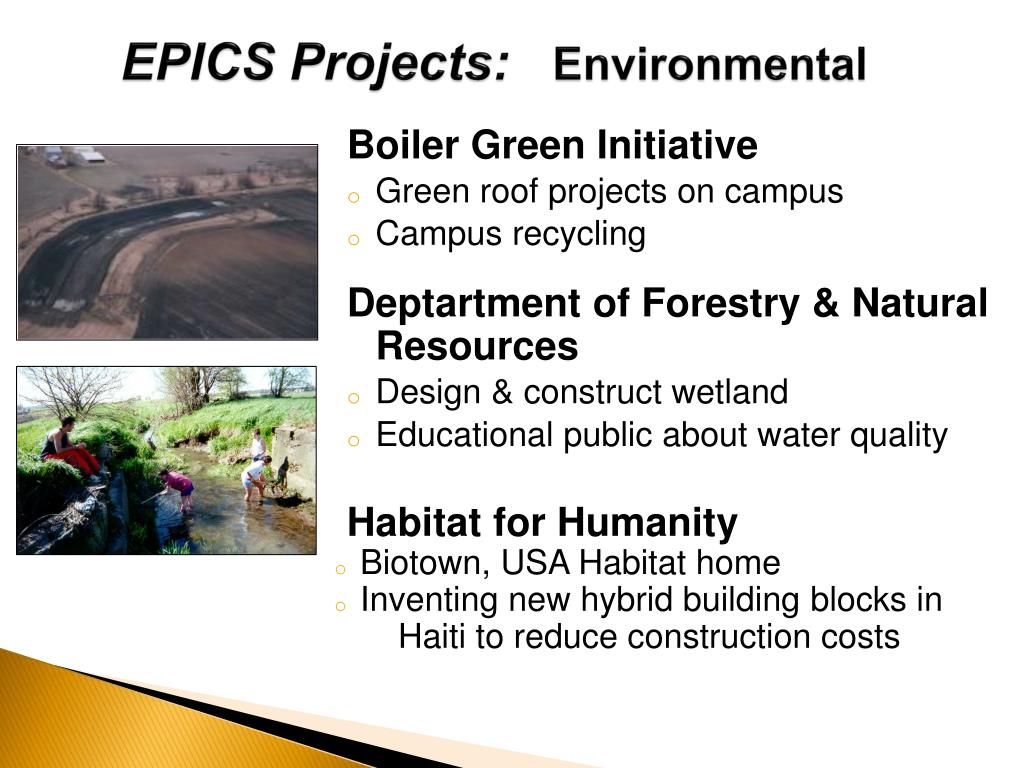 EPICS Projects: Environmental

Boiler Green Initiative
o Green roof projects on campus
o Campus recycling

Deptartment of Forestry & Natural Resources
o Design & construct wetland
o Educational public about water quality

Habitat for Humanity
o Biotown, USA Habitat home
o Inventing new hybrid building blocks in Haiti to reduce construction costs